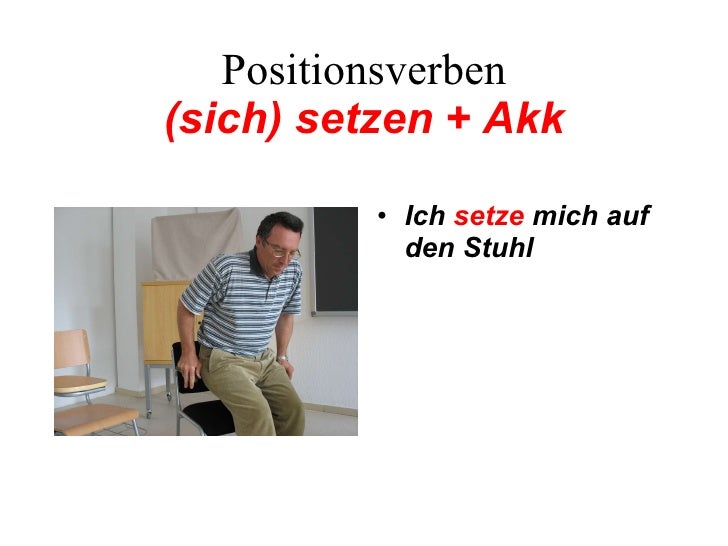 Positionsverben
(sich) setzen + Akk

• Ich setze mich auf den Stuhl